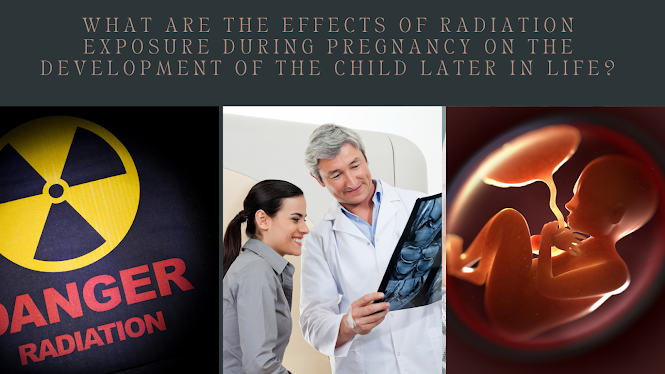 WHAT ARE THE EFFECTS OF RADIATION EXPOSURE DURING PREGNANCY ON THE DEVELOPMENT OF THE CHILD LATER IN LIFE?

DANGER
RADIATION